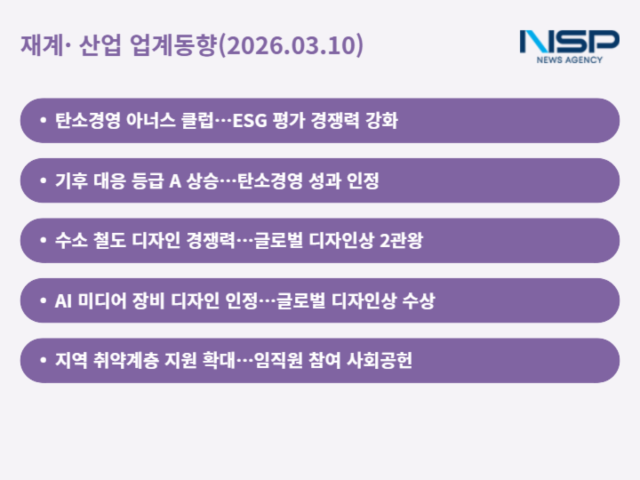 재계· 산업 업계동향(2026.03.10)

NSP
NEWS AGENCY

• 탄소경영 아너스 클럽…ESG 평가 경쟁력 강화

• 기후 대응 등급 A 상승…탄소경영 성과 인정

• 수소 철도 디자인 경쟁력…글로벌 디자인상 2관왕

• AI 미디어 장비 디자인 인정…글로벌 디자인상 수상

• 지역 취약계층 지원 확대…임직원 참여 사회공헌